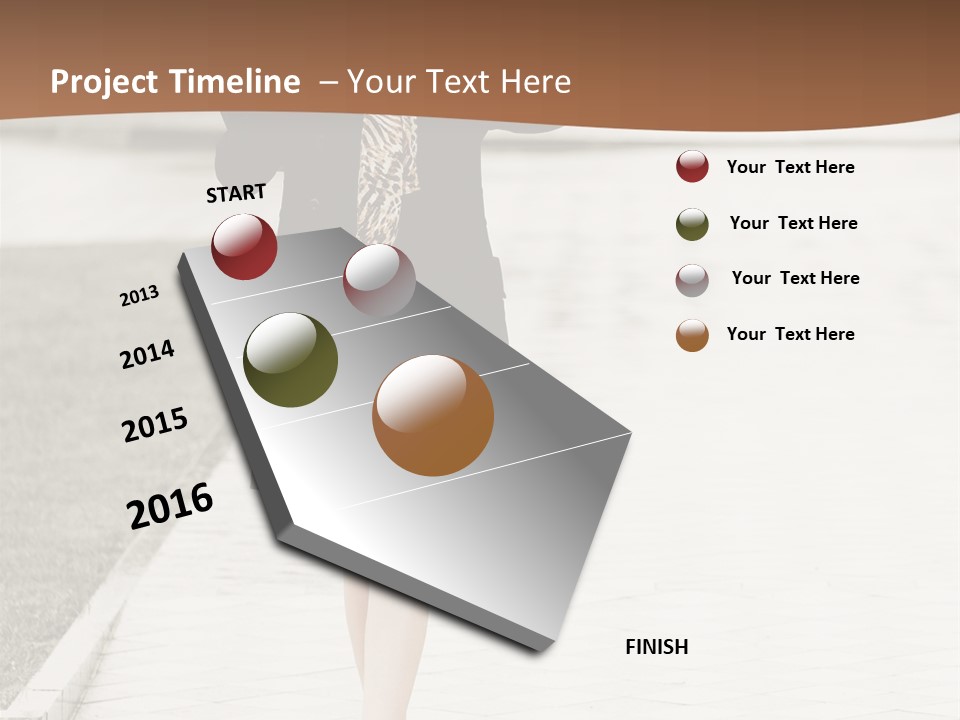 Project Timeline – Your Text Here

START

2013

2014

2015

2016

FINISH

Your Text Here

Your Text Here

Your Text Here

Your Text Here